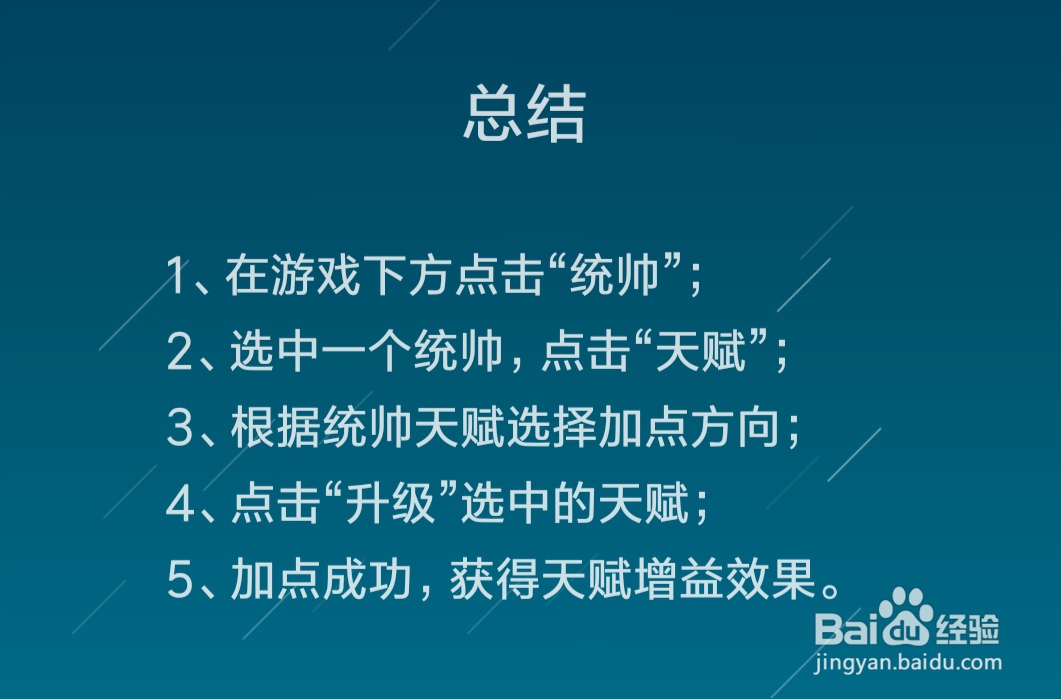 总结

1、在游戏下方点击“统帅”；

2、选中一个统帅，点击“天赋”；

3、根据统帅天赋选择加点方向；

4、点击“升级”选中的天赋；

5、加点成功，获得天赋增益效果。

Baidu经验
jingyan.baidu.com